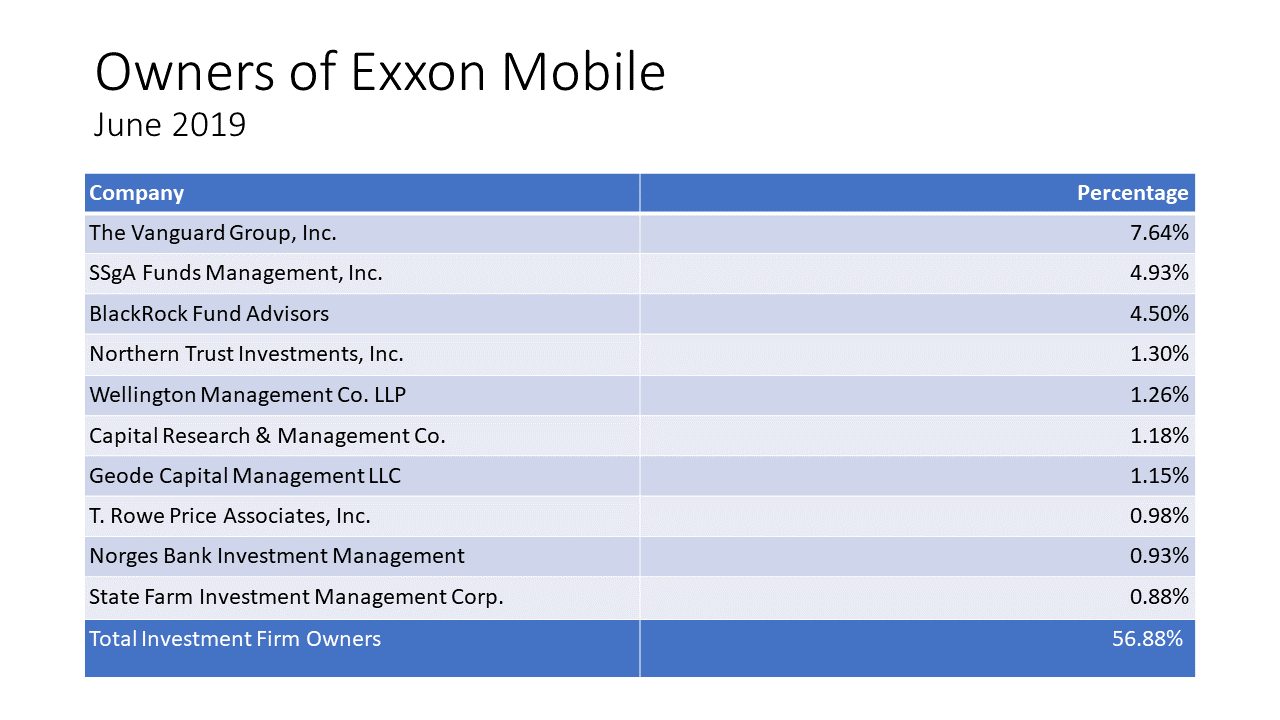 Owners of Exxon Mobile
June 2019

| Company | Percentage |
|---|---|
| The Vanguard Group, Inc. | 7.64% |
| SSgA Funds Management, Inc. | 4.93% |
| BlackRock Fund Advisors | 4.50% |
| Northern Trust Investments, Inc. | 1.30% |
| Wellington Management Co. LLP | 1.26% |
| Capital Research & Management Co. | 1.18% |
| Geode Capital Management LLC | 1.15% |
| T. Rowe Price Associates, Inc. | 0.98% |
| Norges Bank Investment Management | 0.93% |
| State Farm Investment Management Corp. | 0.88% |
| Total Investment Firm Owners | 56.88% |